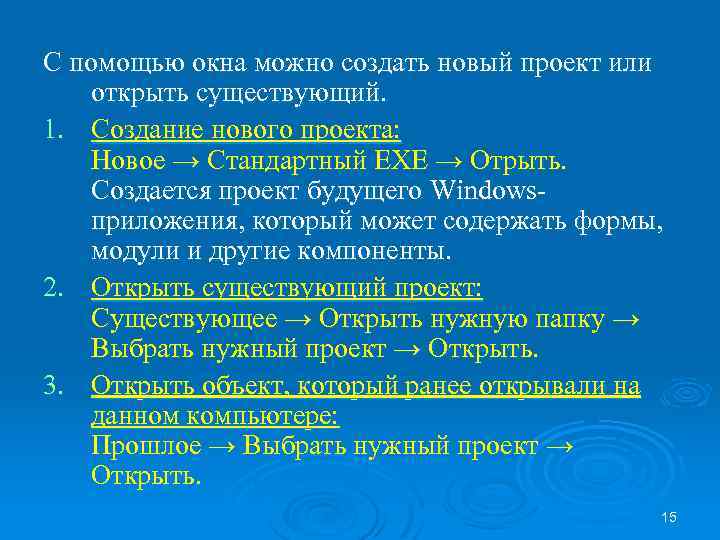 С помощью окна можно создать новый проект или открыть существующий.

1. Создание нового проекта:
Новое → Стандартный EXE → Отрыть.
Создается проект будущего Windows-приложения, который может содержать формы, модули и другие компоненты.

2. Открыть существующий проект:
Существующее → Открыть нужную папку → Выбрать нужный проект → Открыть.

3. Открыть объект, который ранее открывали на данном компьютере:
Прошлое → Выбрать нужный проект → Открыть.

15